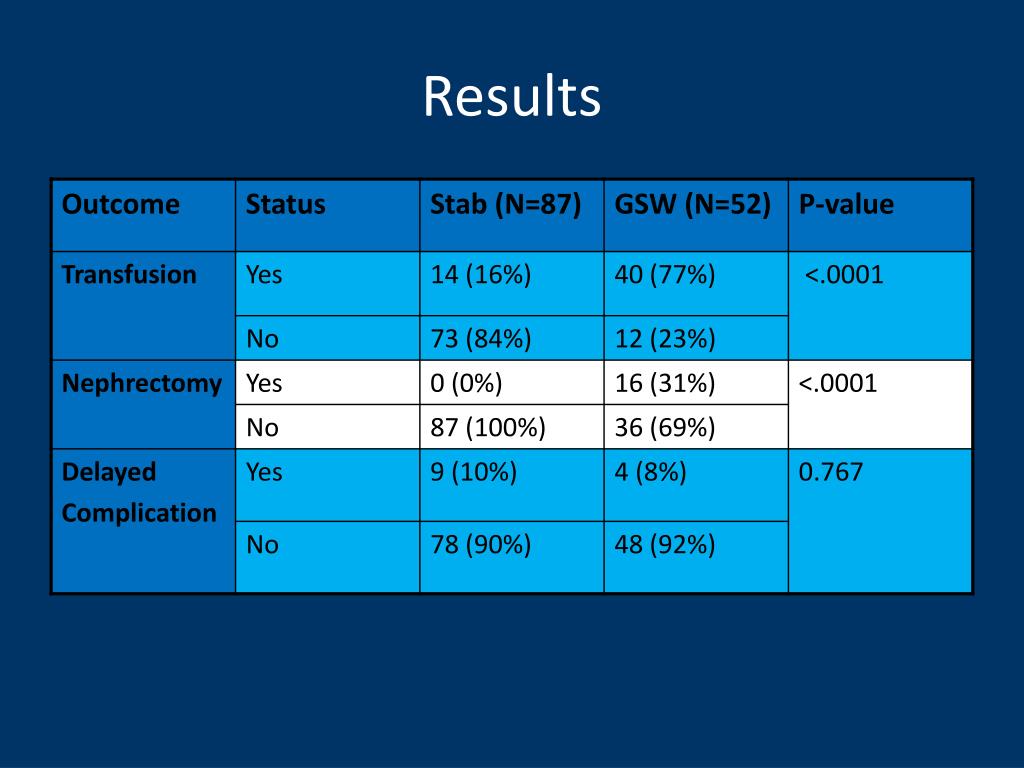 Results

| Outcome | Status | Stab (N=87) | GSW (N=52) | P-value |
|---|---|---|---|---|
| Transfusion | Yes | 14 (16%) | 40 (77%) | <.0001 |
| | No | 73 (84%) | 12 (23%) | |
| Nephrectomy | Yes | 0 (0%) | 16 (31%) | <.0001 |
| | No | 87 (100%) | 36 (69%) | |
| Delayed Complication | Yes | 9 (10%) | 4 (8%) | 0.767 |
| | No | 78 (90%) | 48 (92%) | |